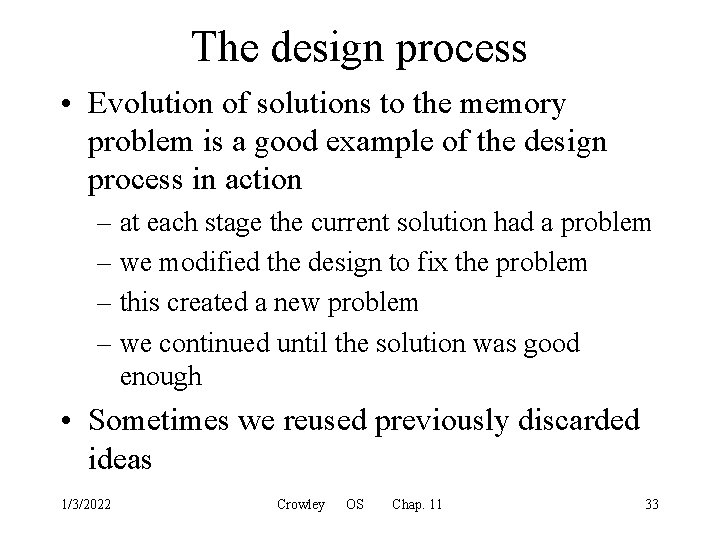 The design process

• Evolution of solutions to the memory problem is a good example of the design process in action
– at each stage the current solution had a problem
– we modified the design to fix the problem
– this created a new problem
– we continued until the solution was good enough

• Sometimes we reused previously discarded ideas

1/3/2022 Crowley OS Chap. 11 33